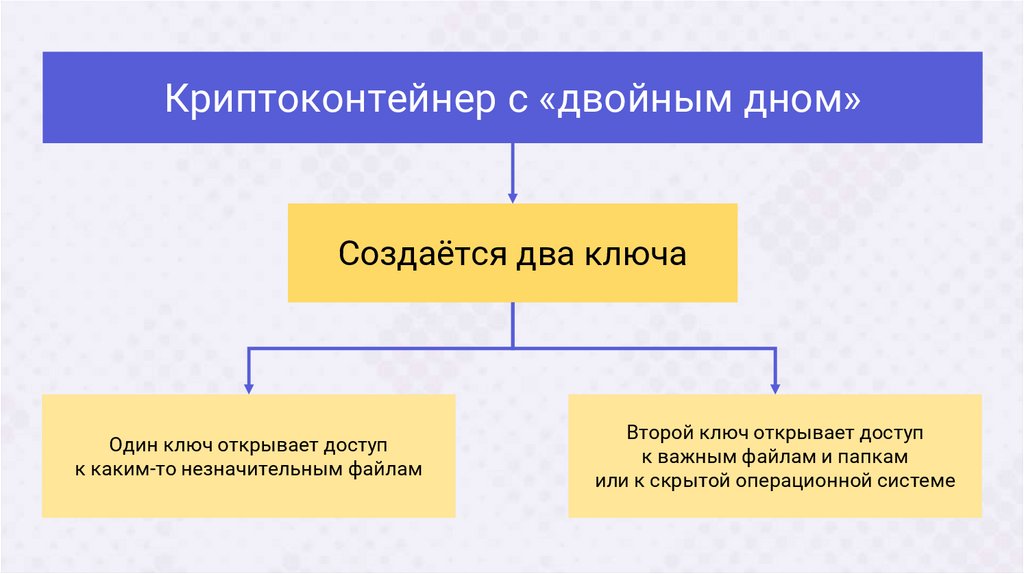 Криптоконтейнер с «двойным дном»

Создаётся два ключа

Один ключ открывает доступ к каким-то незначительным файлам

Второй ключ открывает доступ к важным файлам и папкам или к скрытой операционной системе